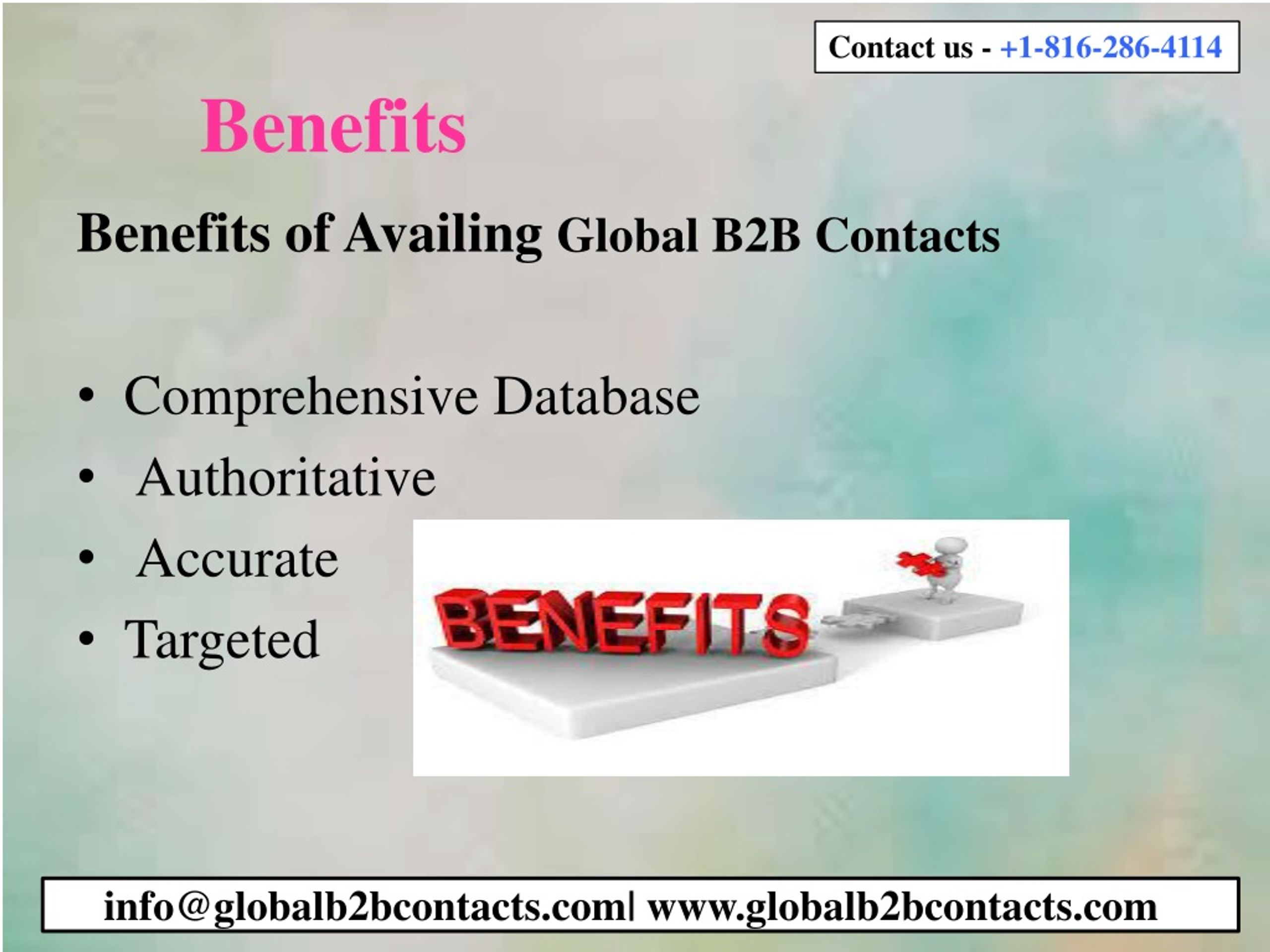 Contact us - +1-816-286-4114

Benefits

Benefits of Availing Global B2B Contacts

• Comprehensive Database
• Authoritative
• Accurate
• Targeted

BENEFITS

info@globalb2bcontacts.com| www.globalb2bcontacts.com